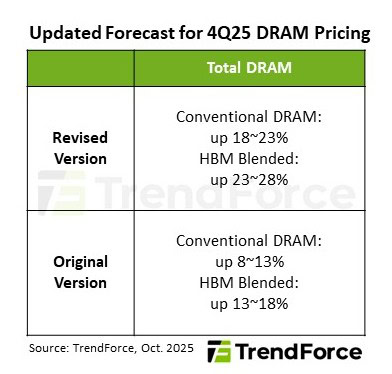 Updated Forecast for 4Q25 DRAM Pricing

| | Total DRAM |
|---|---|
| Revised Version | Conventional DRAM: up 18~23% HBM Blended: up 23~28% |
| Original Version | Conventional DRAM: up 8~13% HBM Blended: up 13~18% |

TrendForce

Source: TrendForce, Oct. 2025

TrendForce